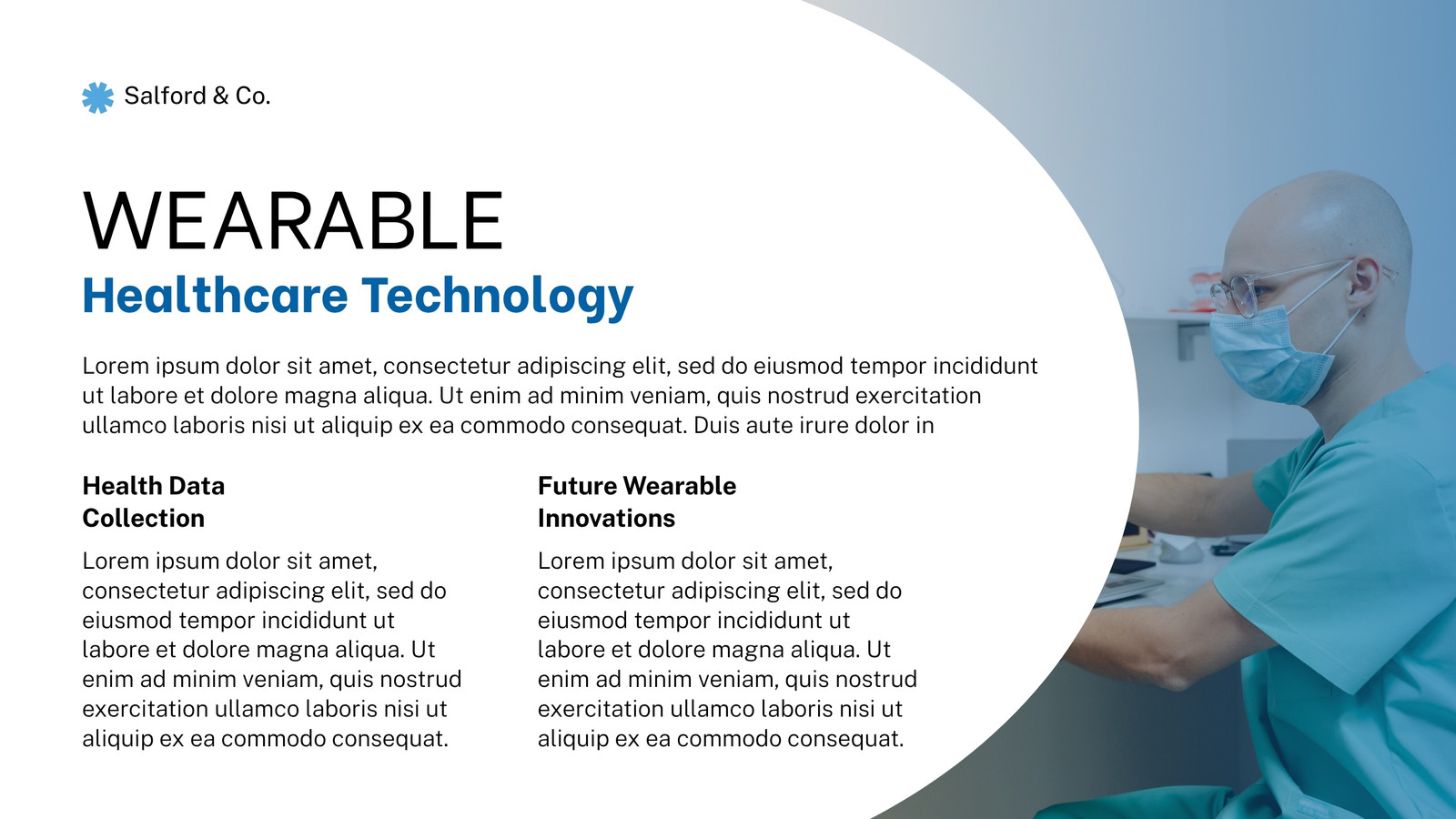 Salford & Co.

WEARABLE
Healthcare Technology

Lorem ipsum dolor sit amet, consectetur adipiscing elit, sed do eiusmod tempor incididunt ut labore et dolore magna aliqua. Ut enim ad minim veniam, quis nostrud exercitation ullamco laboris nisi ut aliquip ex ea commodo consequat. Duis aute irure dolor in

Health Data Collection

Lorem ipsum dolor sit amet, consectetur adipiscing elit, sed do eiusmod tempor incididunt ut labore et dolore magna aliqua. Ut enim ad minim veniam, quis nostrud exercitation ullamco laboris nisi ut aliquip ex ea commodo consequat.

Future Wearable Innovations

Lorem ipsum dolor sit amet, consectetur adipiscing elit, sed do eiusmod tempor incididunt ut labore et dolore magna aliqua. Ut enim ad minim veniam, quis nostrud exercitation ullamco laboris nisi ut aliquip ex ea commodo consequat.